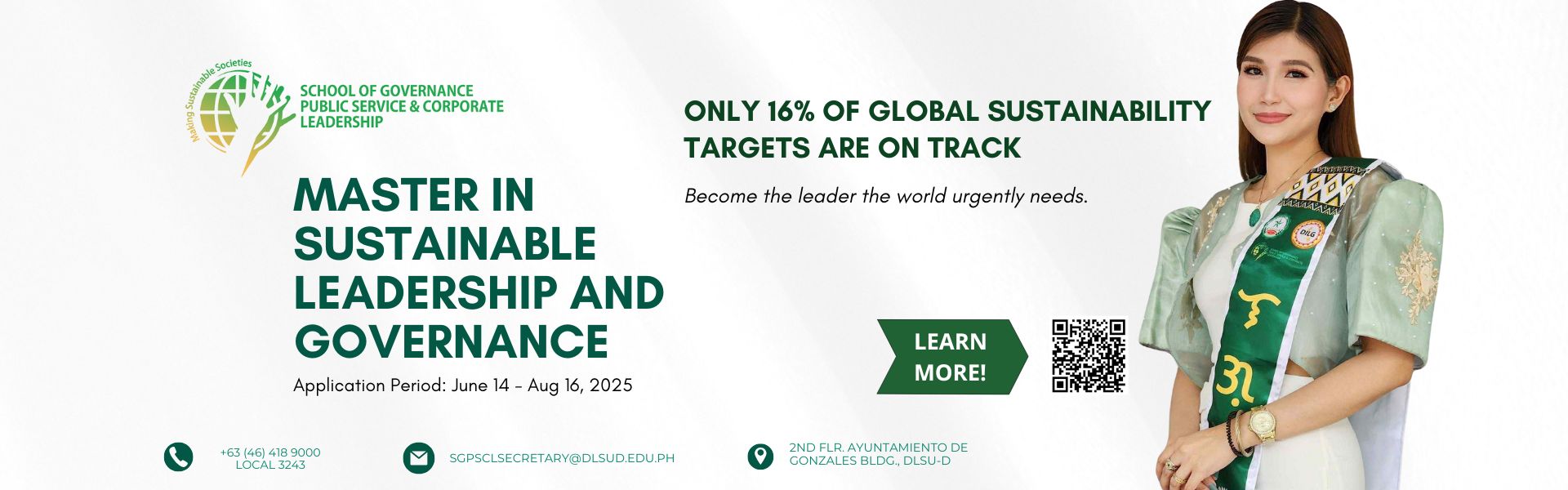 Making Sustainable Societies

SCHOOL OF GOVERNANCE PUBLIC SERVICE & CORPORATE LEADERSHIP

MASTER IN SUSTAINABLE LEADERSHIP AND GOVERNANCE

Application Period: June 14 - Aug 16, 2025

ONLY 16% OF GLOBAL SUSTAINABILITY TARGETS ARE ON TRACK

Become the leader the world urgently needs.

LEARN MORE!

DILG

+63 (46) 418 9000 LOCAL 3243

SGPSCLSECRETARY@DLSUD.EDU.PH

2ND FLR. AYUNTAMIENTO DE GONZALES BLDG., DLSU-D